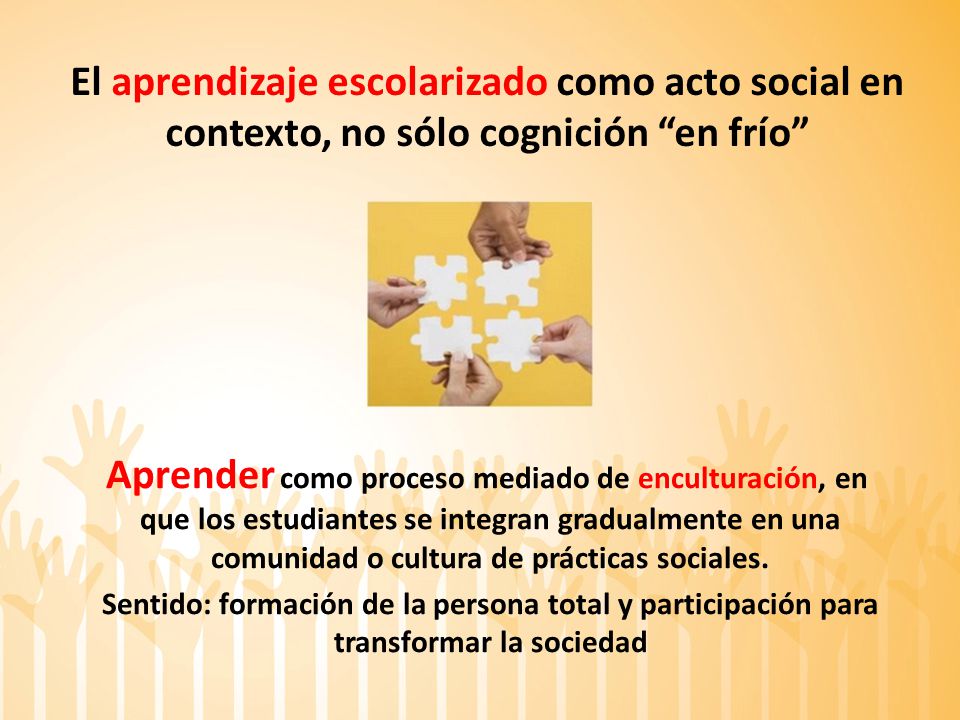 El aprendizaje escolarizado como acto social en contexto, no sólo cognición “en frío”

Aprender como proceso mediado de enculturación, en que los estudiantes se integran gradualmente en una comunidad o cultura de prácticas sociales.

Sentido: formación de la persona total y participación para transformar la sociedad